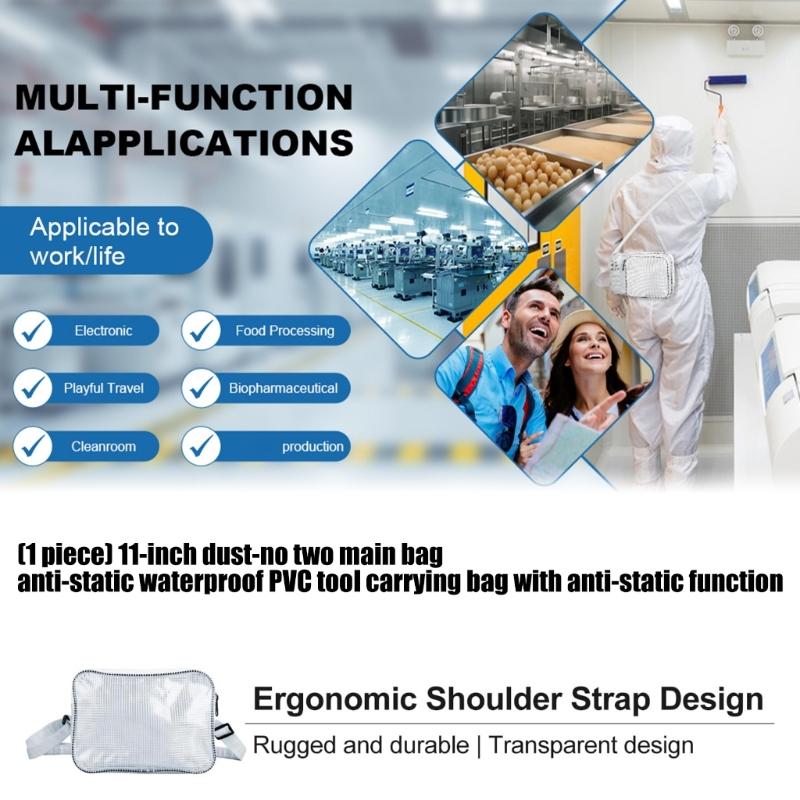 MULTI-FUNCTION ALAPPLICATIONS

Applicable to work/life

Electronic

Food Processing

Playful Travel

Biopharmaceutical

Cleanroom

production

(1 piece) 11-inch dust-no two main bag
anti-static waterproof PVC tool carrying bag with anti-static function

Ergonomic Shoulder Strap Design

Rugged and durable | Transparent design